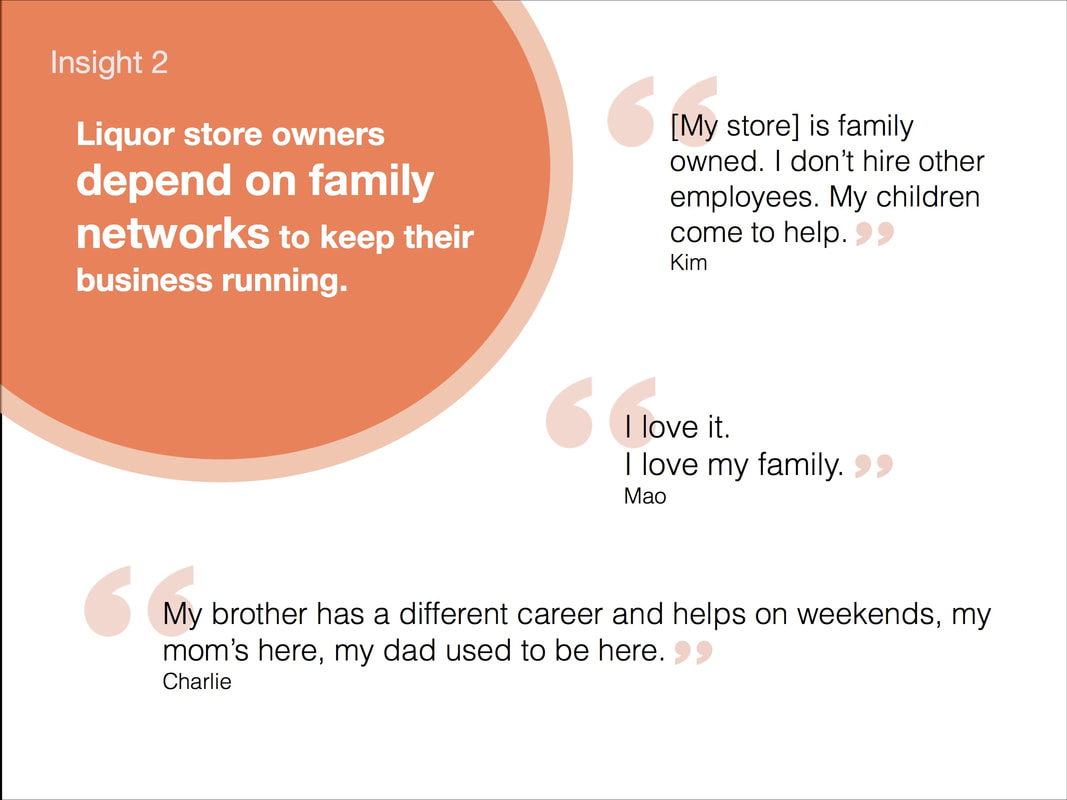 Insight 2

Liquor store owners depend on family networks to keep their business running.

“[My store] is family owned. I don’t hire other employees. My children come to help.”
Kim

“I love it.
I love my family.”
Mao

“My brother has a different career and helps on weekends, my mom’s here, my dad used to be here.”
Charlie